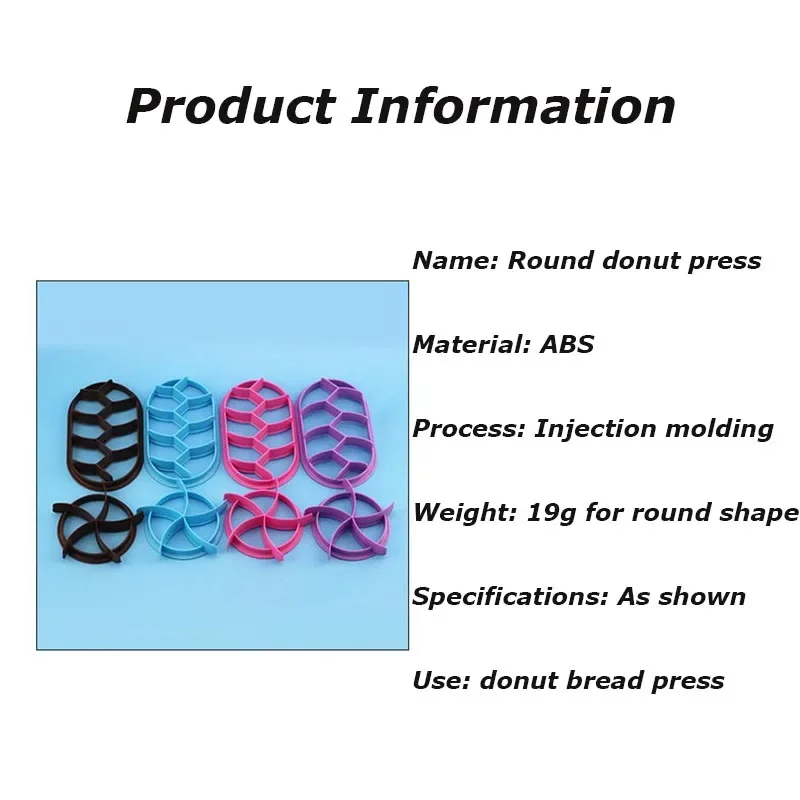 Product Information

Name: Round donut press

Material: ABS

Process: Injection molding

Weight: 19g for round shape

Specifications: As shown

Use: donut bread press